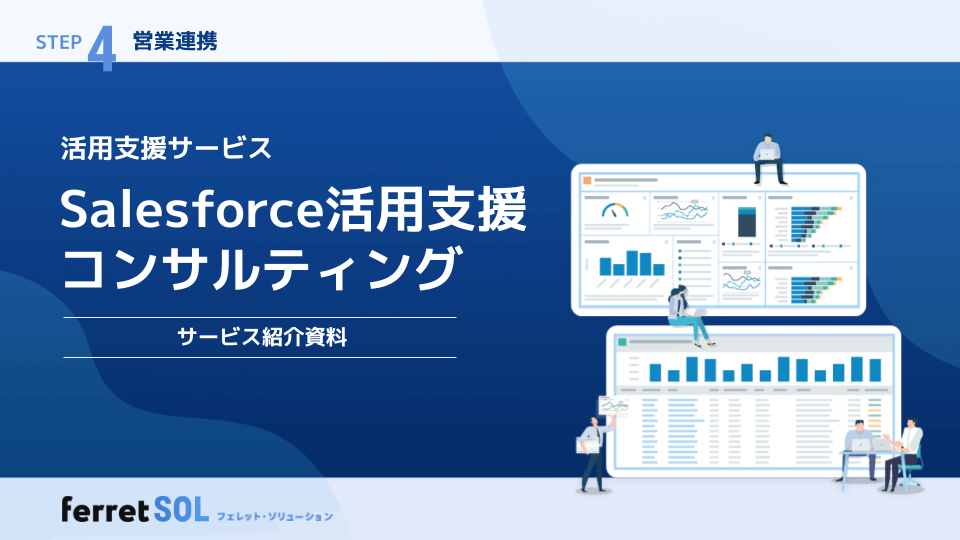 STEP 4 営業連携

活用支援サービス

Salesforce活用支援コンサルティング

サービス紹介資料

ferret SOL フェレット・ソリューション